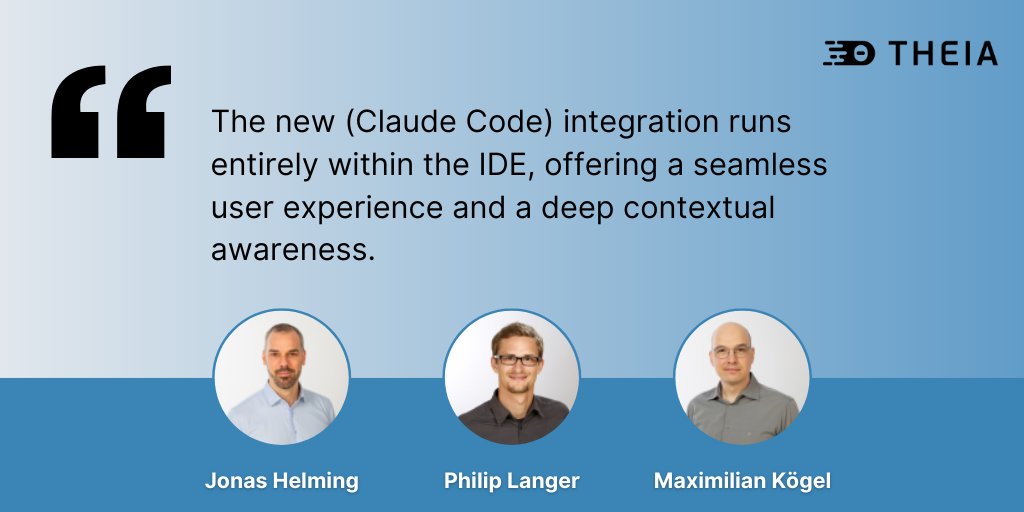 THEIA

“

The new (Claude Code) integration runs entirely within the IDE, offering a seamless user experience and a deep contextual awareness.

Jonas Helming

Philip Langer

Maximilian Kögel